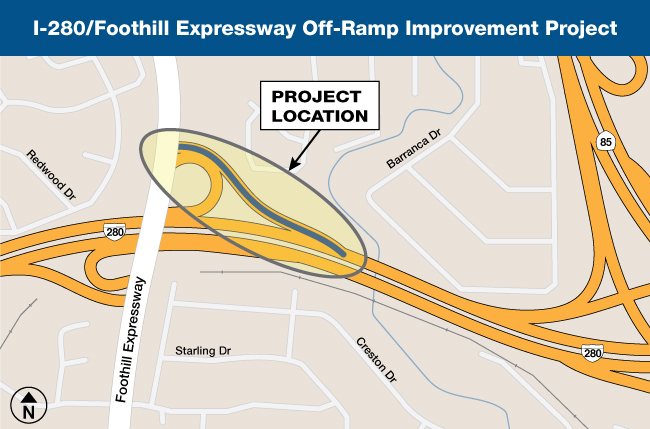 I-280/Foothill Expressway Off-Ramp Improvement Project

PROJECT LOCATION

Redwood Dr

Barranca Dr

85

280

Foothill Expressway

Starling Dr

Creston Dr

280

N